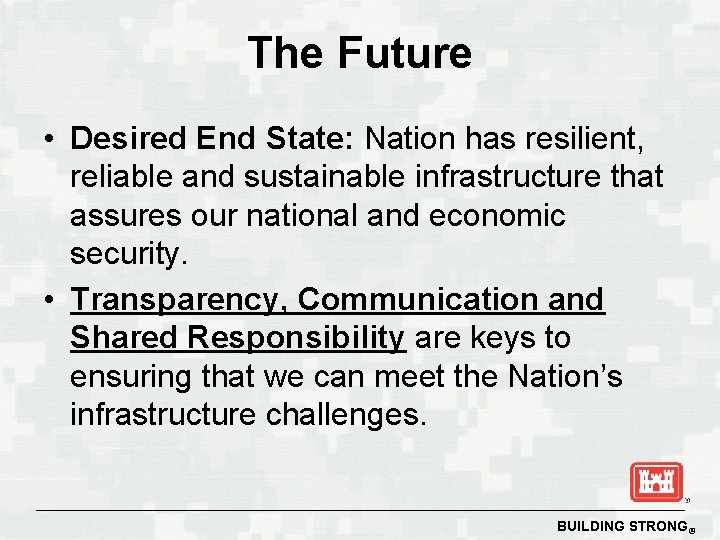 The Future

• Desired End State: Nation has resilient, reliable and sustainable infrastructure that assures our national and economic security.

• Transparency, Communication and Shared Responsibility are keys to ensuring that we can meet the Nation's infrastructure challenges.

BUILDING STRONG®